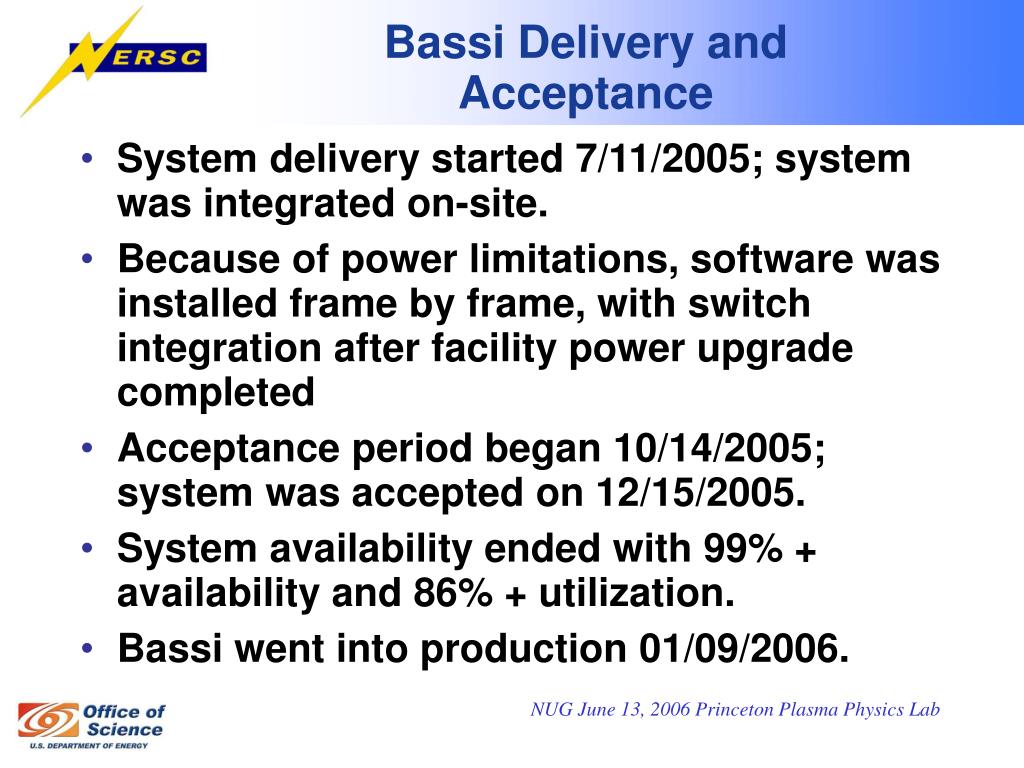 NERSC

Bassi Delivery and Acceptance

• System delivery started 7/11/2005; system was integrated on-site.
• Because of power limitations, software was installed frame by frame, with switch integration after facility power upgrade completed
• Acceptance period began 10/14/2005; system was accepted on 12/15/2005.
• System availability ended with 99% + availability and 86% + utilization.
• Bassi went into production 01/09/2006.

Office of Science
U.S. DEPARTMENT OF ENERGY

NUG June 13, 2006 Princeton Plasma Physics Lab